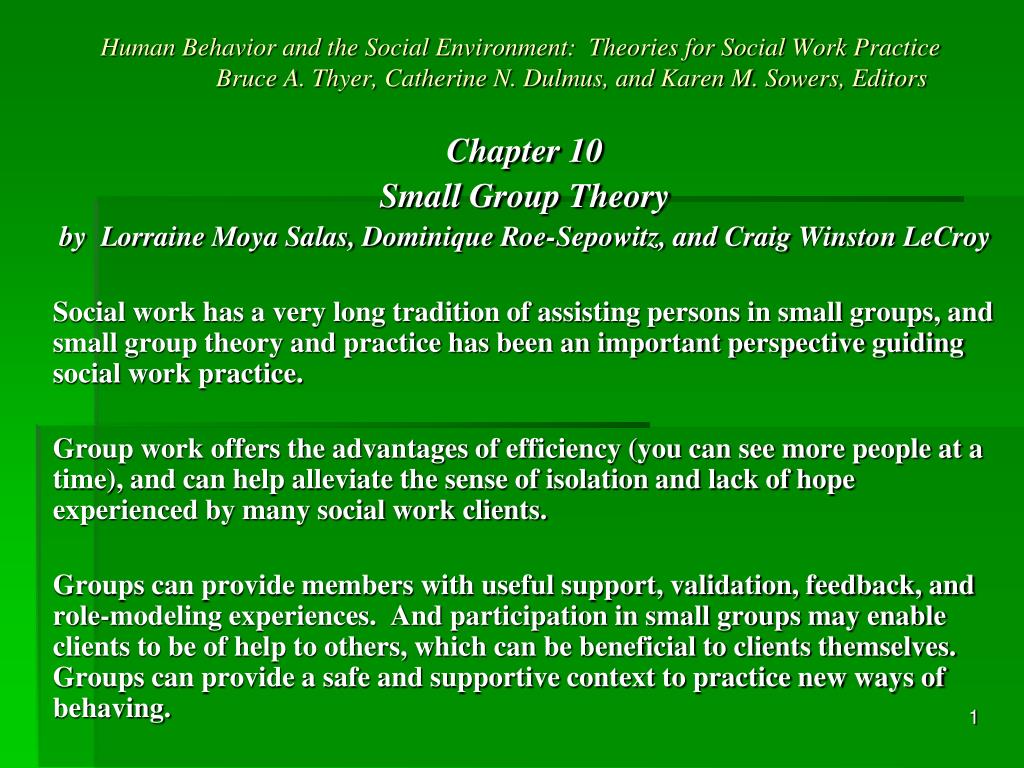 Human Behavior and the Social Environment: Theories for Social Work Practice
Bruce A. Thyer, Catherine N. Dulmus, and Karen M. Sowers, Editors

Chapter 10
Small Group Theory
by Lorraine Moya Salas, Dominique Roe-Sepowitz, and Craig Winston LeCroy

Social work has a very long tradition of assisting persons in small groups, and small group theory and practice has been an important perspective guiding social work practice.

Group work offers the advantages of efficiency (you can see more people at a time), and can help alleviate the sense of isolation and lack of hope experienced by many social work clients.

Groups can provide members with useful support, validation, feedback, and role-modeling experiences. And participation in small groups may enable clients to be of help to others, which can be beneficial to clients themselves. Groups can provide a safe and supportive context to practice new ways of behaving.

1